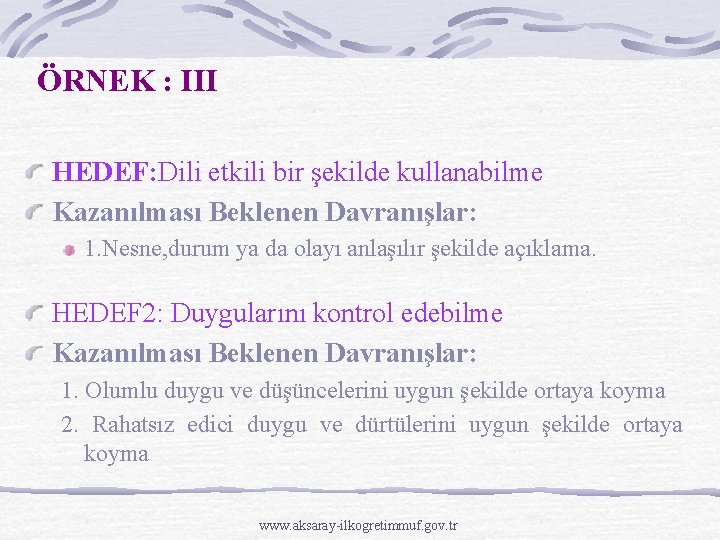 ÖRNEK : III

HEDEF:Dili etkili bir şekilde kullanabilme

Kazanılması Beklenen Davranışlar:

1.Nesne,durum ya da olayı anlaşılır şekilde açıklama.

HEDEF2: Duygularını kontrol edebilme

Kazanılması Beklenen Davranışlar:

1. Olumlu duygu ve düşüncelerini uygun şekilde ortaya koyma

2. Rahatsız edici duygu ve dürtülerini uygun şekilde ortaya koyma

www.aksaray-ilkogretimmuf.gov.tr